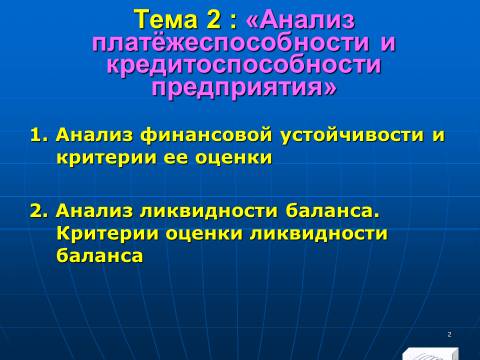 Тема 2 : «Анализ платёжеспособности и кредитоспособности предприятия»

1. Анализ финансовой устойчивости и критерии ее оценки

2. Анализ ликвидности баланса. Критерии оценки ликвидности баланса

2